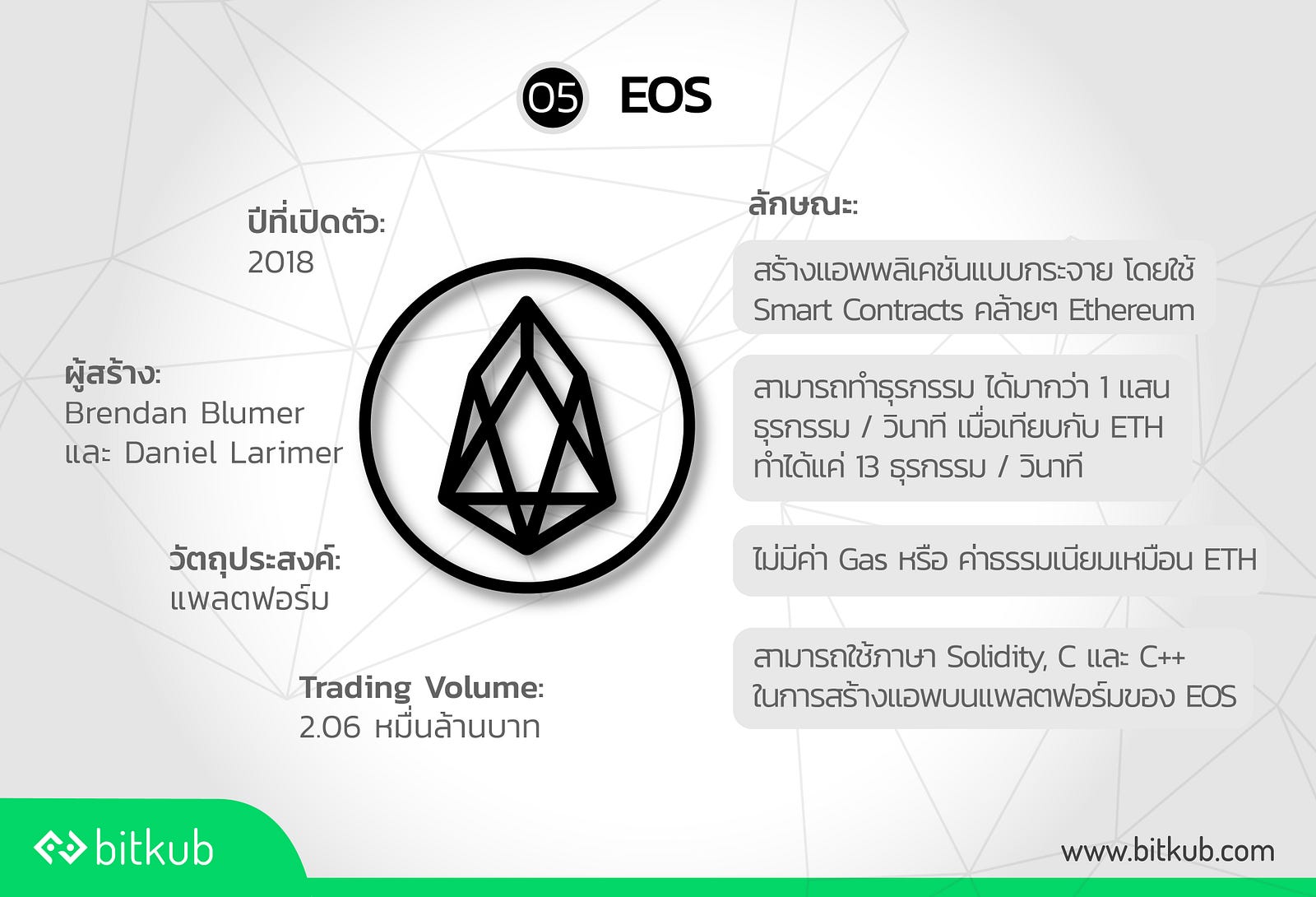 05 EOS

ปีที่เปิดตัว:
2018

ผู้สร้าง:
Brendan Blumer และ Daniel Larimer

วัตถุประสงค์:
แพลตฟอร์ม

Trading Volume:
2.06 หมื่นล้านบาท

ลักษณะ:

สร้างแอพพลิเคชันแบบกระจาย โดยใช้ Smart Contracts คล้ายๆ Ethereum

สามารถทำธุรกรรม ได้มากว่า 1 แสน ธุรกรรม / วินาที เมื่อเทียบกับ ETH ทำได้แค่ 13 ธุรกรรม / วินาที

ไม่มีค่า Gas หรือ ค่าธรรมเนียมเหมือน ETH

สามารถใช้ภาษา Solidity, C และ C++ ในการสร้างแอพบนแพลตฟอร์มของ EOS

bitkub

www.bitkub.com